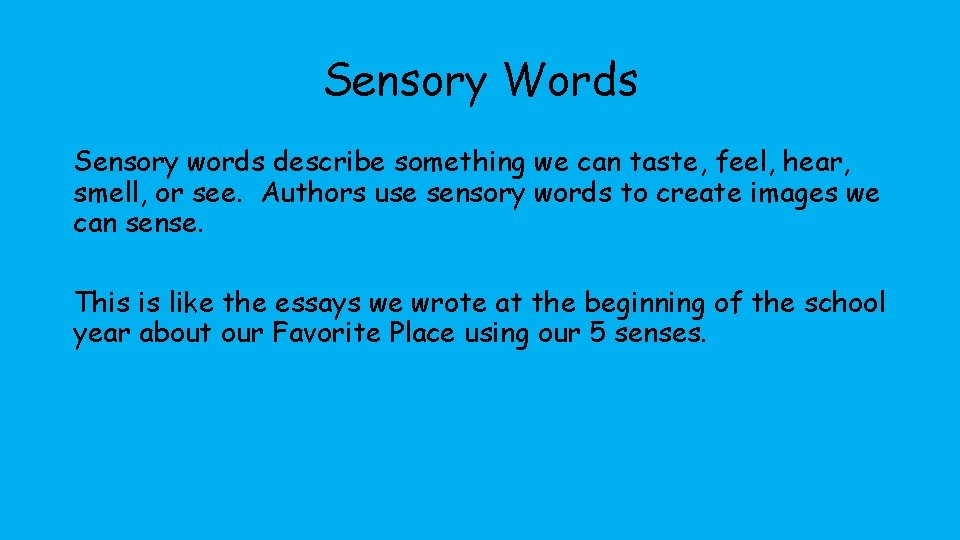 Sensory Words

Sensory words describe something we can taste, feel, hear, smell, or see. Authors use sensory words to create images we can sense.

This is like the essays we wrote at the beginning of the school year about our Favorite Place using our 5 senses.